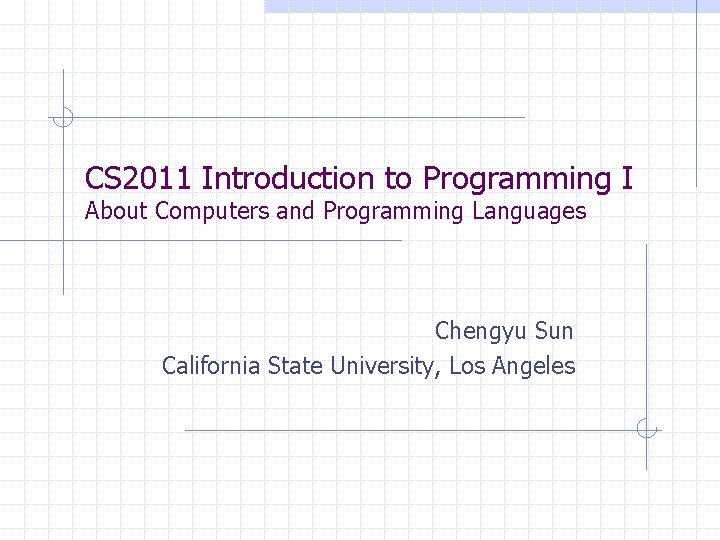 CS2011 Introduction to Programming I
About Computers and Programming Languages

Chengyu Sun
California State University, Los Angeles